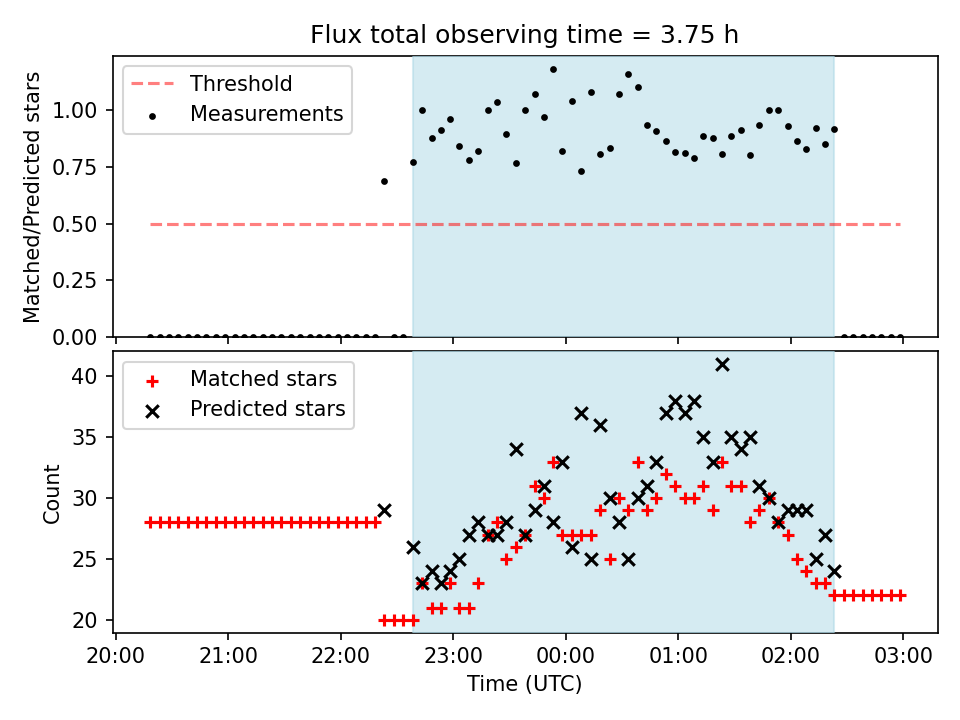 Flux total observing time = 3.75 h

Threshold
Measurements

Matched/Predicted stars

1.00
0.75
0.50
0.25
0.00

Matched stars
Predicted stars

Count

40
35
30
25
20

20:00
21:00
22:00
23:00
00:00
01:00
02:00
03:00

Time (UTC)